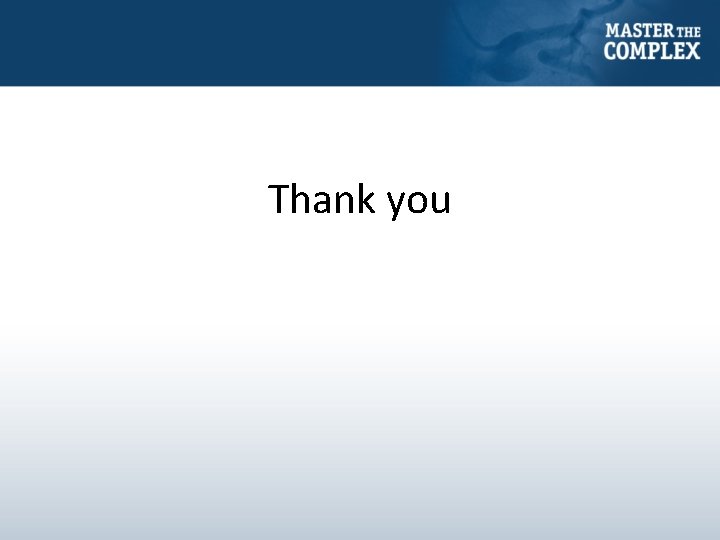 MASTER THE
COMPLEX

Thank you